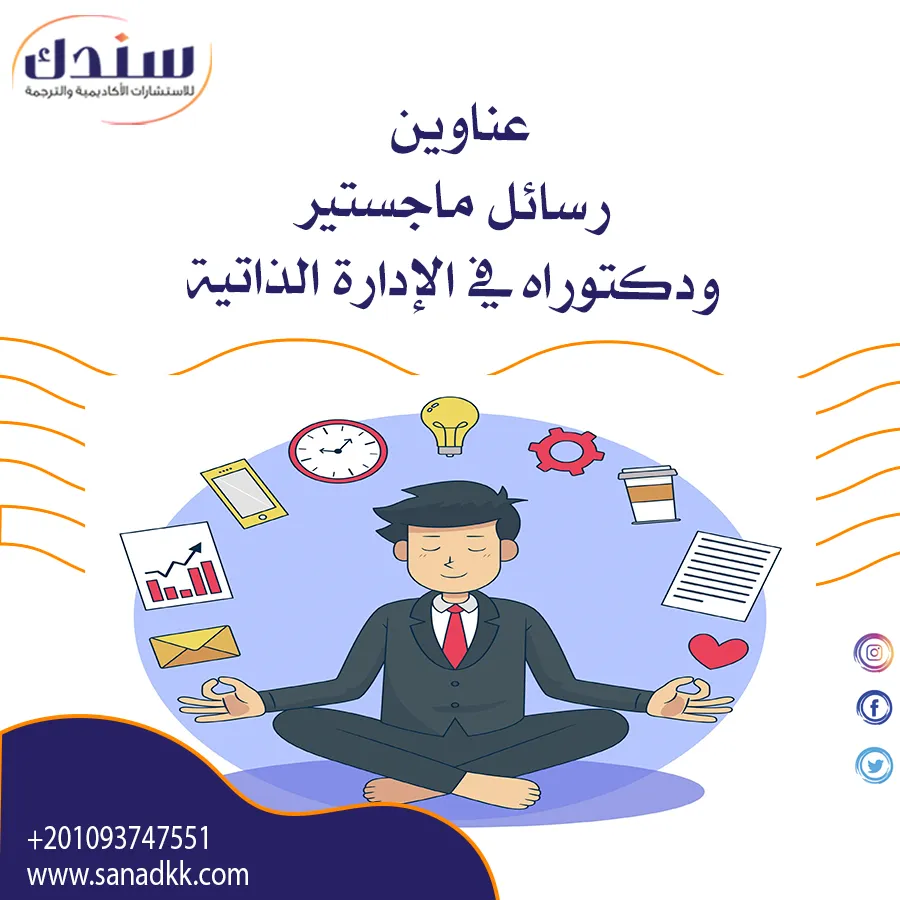 سندك
للاستشارات الأكاديمية والترجمة

عناوين
رسائل ماجستير
ودكتوراه في الإدارة الذاتية

+201093747551
www.sanadkk.com